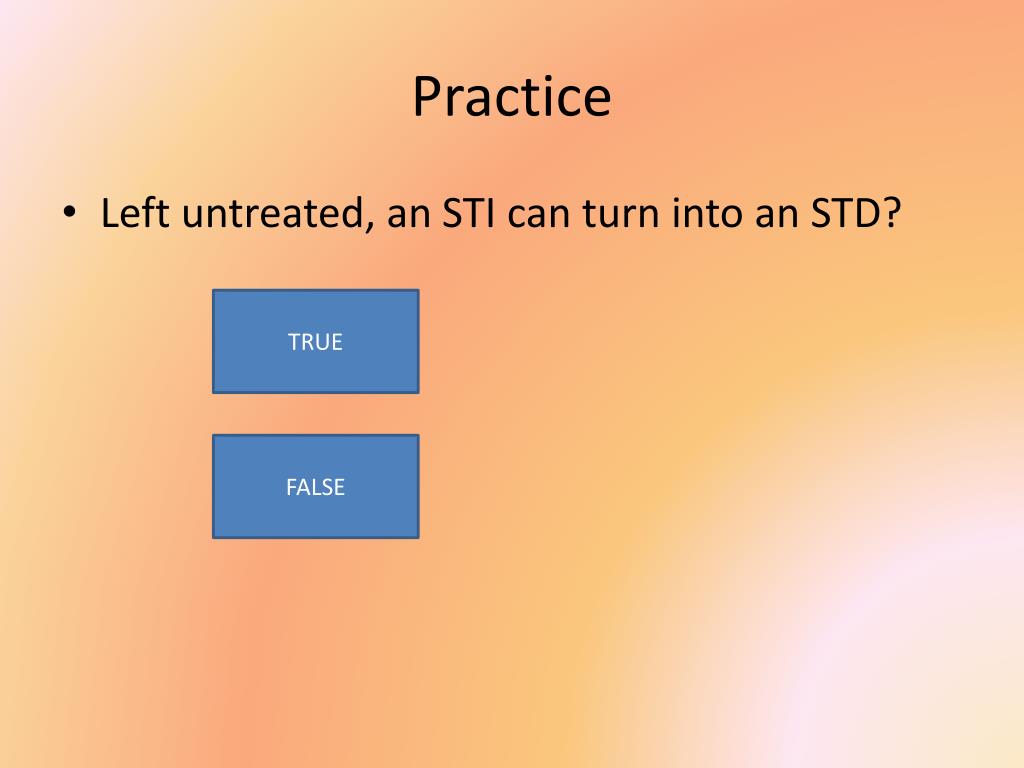 Practice

• Left untreated, an STI can turn into an STD?

TRUE

FALSE